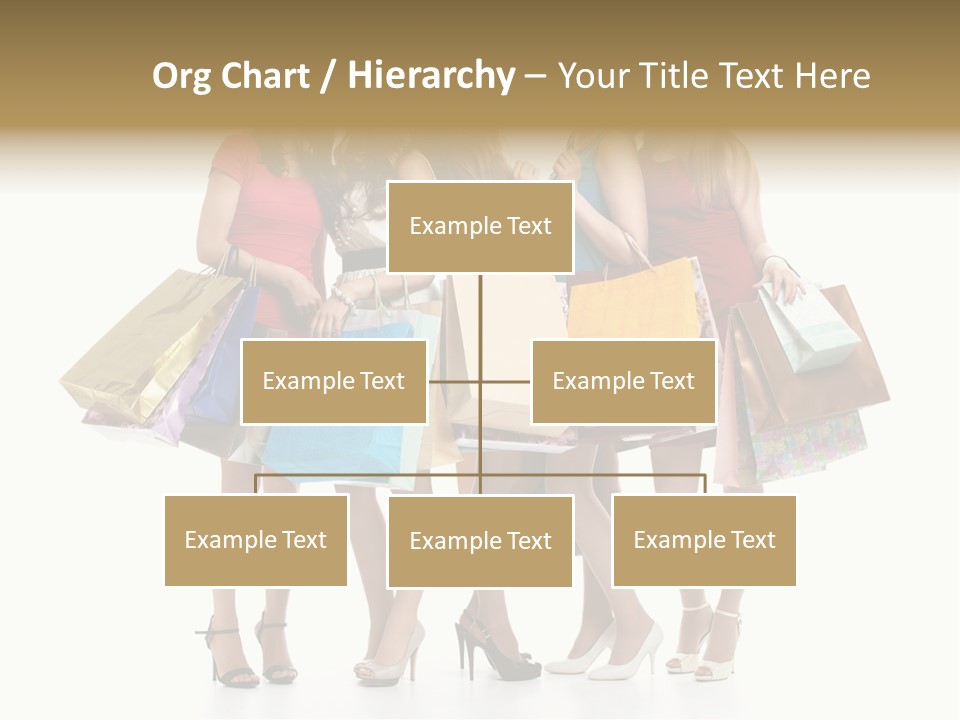 Org Chart / Hierarchy – Your Title Text Here

Example Text

Example Text

Example Text

Example Text

Example Text

Example Text